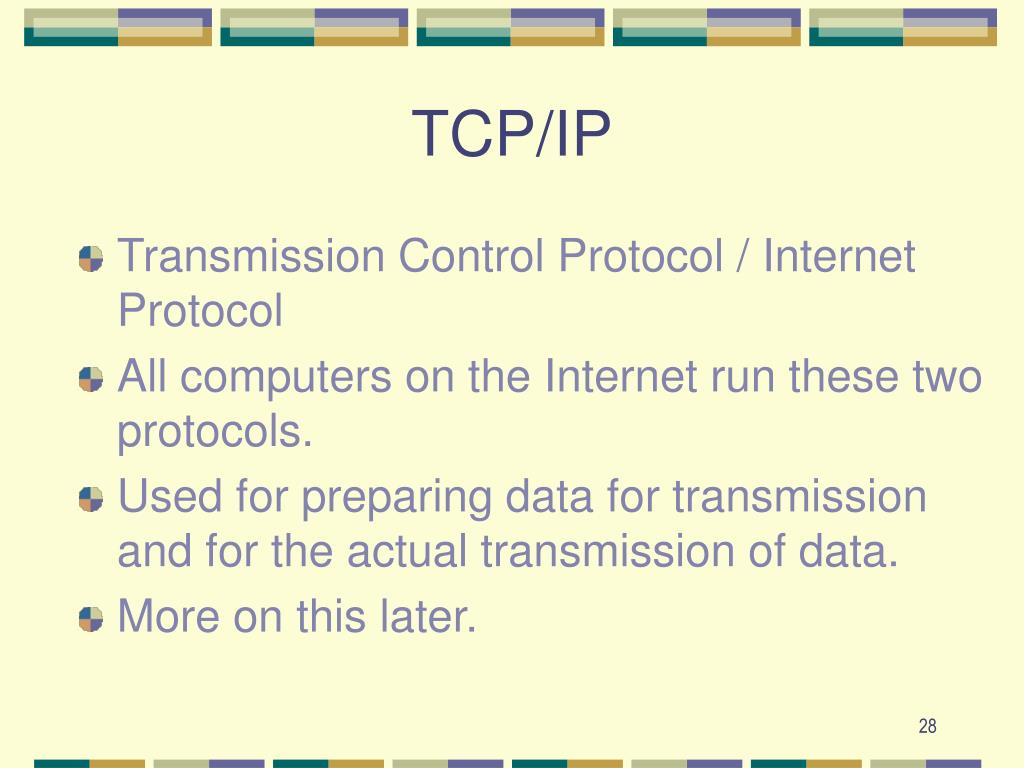 TCP/IP

Transmission Control Protocol / Internet Protocol

All computers on the Internet run these two protocols.

Used for preparing data for transmission and for the actual transmission of data.

More on this later.

28